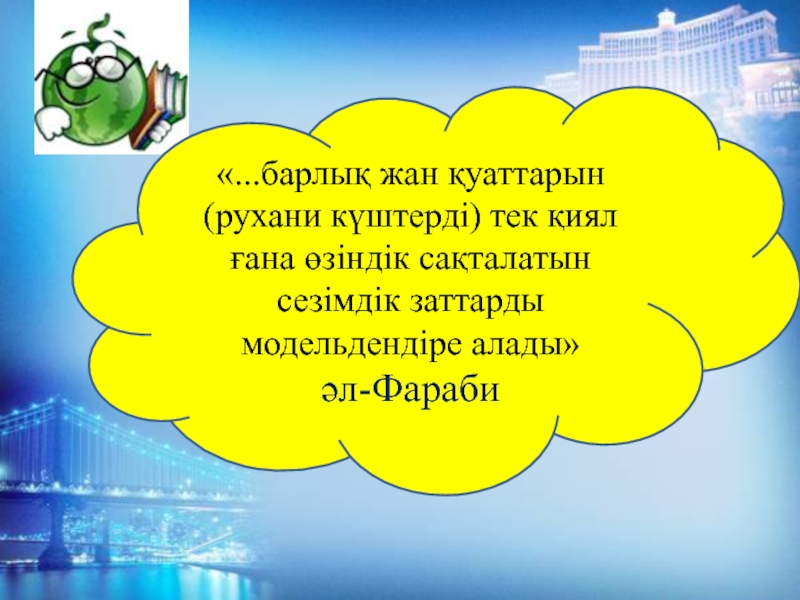 «...барлық жан қуаттарын (рухани күштерді) тек қиял ғана өзіндік сақталатын сезімдік заттарды модельдендіре алады»
әл-Фараби